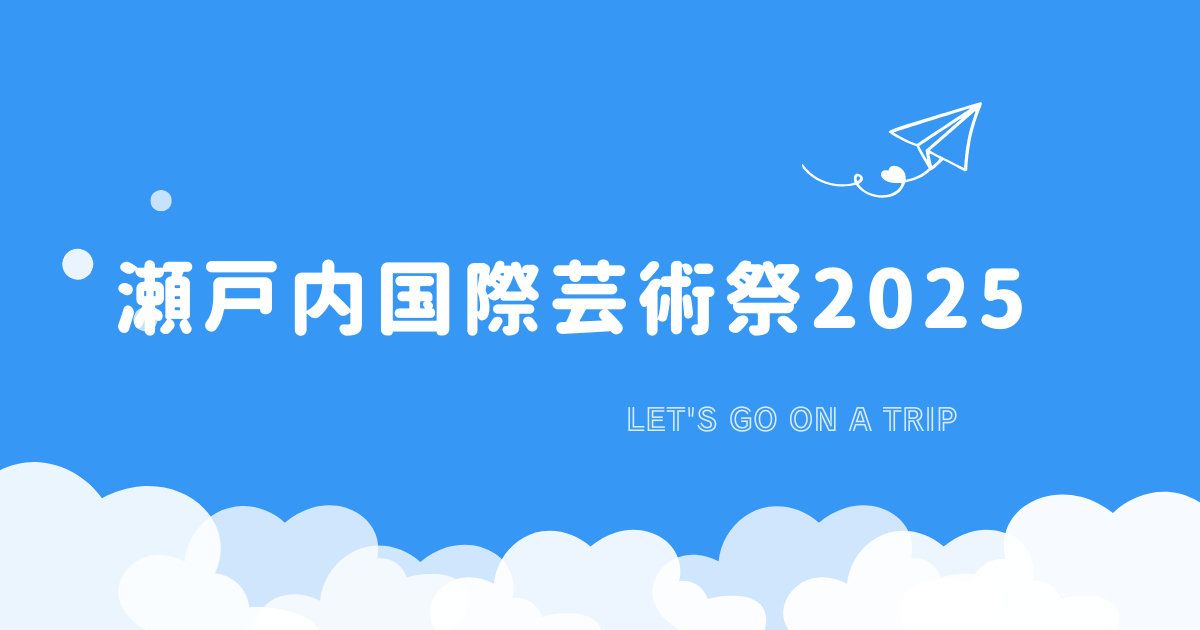 瀬戸内国際芸術祭2025

LET'S GO ON A TRIP